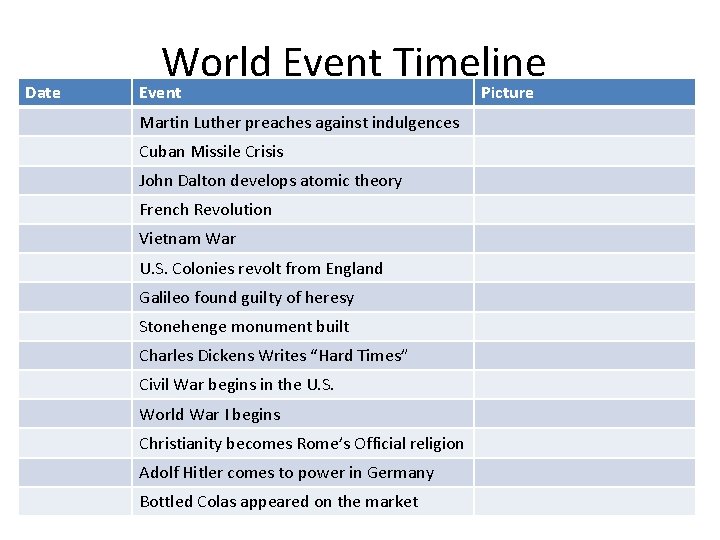 World Event Timeline

| Date | Event | Picture |
|---|---|---|
| | Martin Luther preaches against indulgences | |
| | Cuban Missile Crisis | |
| | John Dalton develops atomic theory | |
| | French Revolution | |
| | Vietnam War | |
| | U.S. Colonies revolt from England | |
| | Galileo found guilty of heresy | |
| | Stonehenge monument built | |
| | Charles Dickens Writes “Hard Times” | |
| | Civil War begins in the U.S. | |
| | World War I begins | |
| | Christianity becomes Rome’s Official religion | |
| | Adolf Hitler comes to power in Germany | |
| | Bottled Colas appeared on the market | |